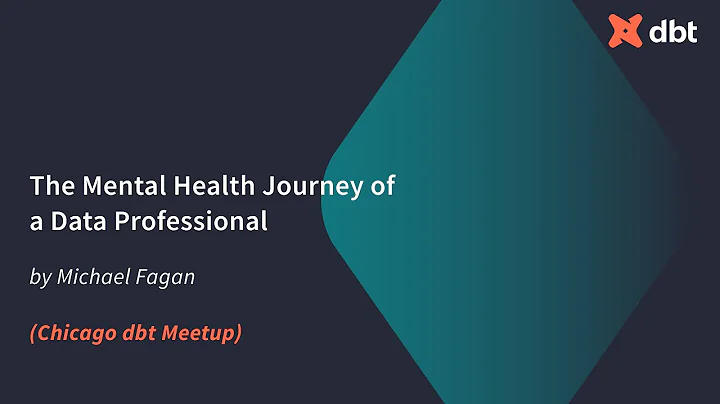 dbt

The Mental Health Journey of a Data Professional

by Michael Fagan

(Chicago dbt Meetup)